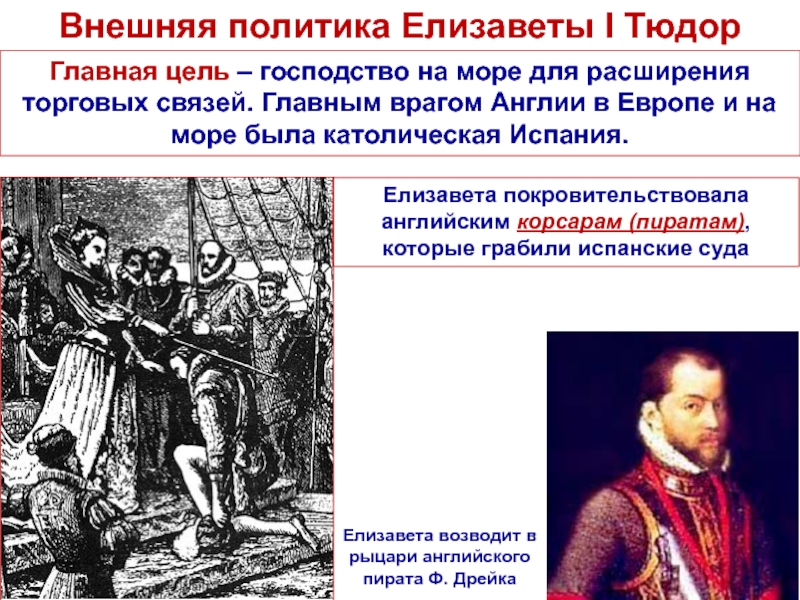 Внешняя политика Елизаветы I Тюдор

Главная цель – господство на море для расширения торговых связей. Главным врагом Англии в Европе и на море была католическая Испания.

Елизавета покровительствовала английским корсарам (пиратам), которые грабили испанские суда

Елизавета возводит в рыцари английского пирата Ф. Дрейка